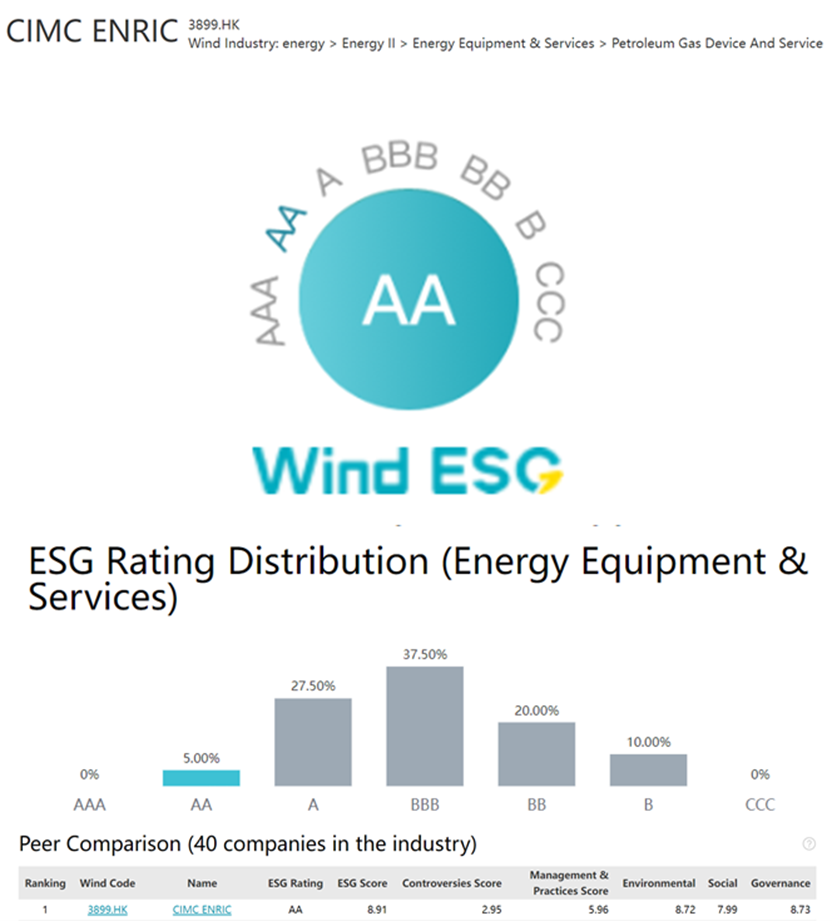 CIMC ENRIC 3899.HK
Wind Industry: energy > Energy II > Energy Equipment & Services > Petroleum Gas Device And Service

AAA AA A BBB BB B CCC
AA

Wind ESG

ESG Rating Distribution (Energy Equipment & Services)

0% 5.00% 27.50% 37.50% 20.00% 10.00% 0%
AAA AA A BBB BB B CCC

Peer Comparison (40 companies in the industry)

| Ranking | Wind Code | Name | ESG Rating | ESG Score | Controversies Score | Management & Practices Score | Environmental | Social | Governance |
|---|---|---|---|---|---|---|---|---|---|
| 1 | 3899.HK | CIMC ENRIC | AA | 8.91 | 2.95 | 5.96 | 8.72 | 7.99 | 8.73 |